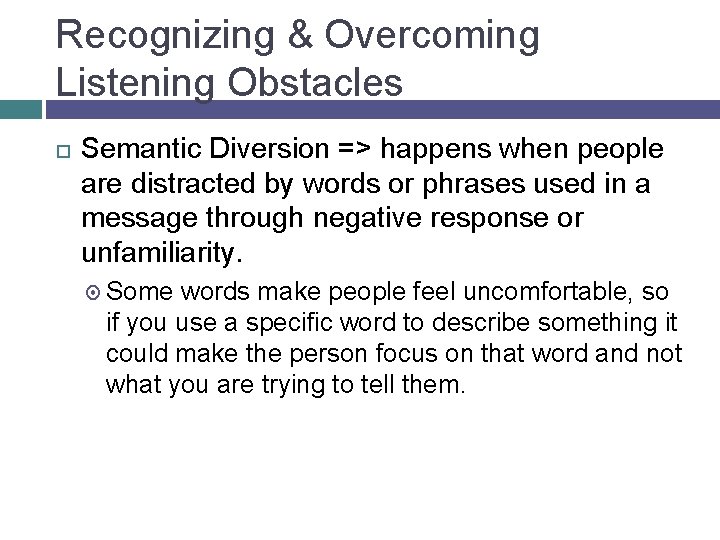 Recognizing & Overcoming Listening Obstacles

Semantic Diversion => happens when people are distracted by words or phrases used in a message through negative response or unfamiliarity.

Some words make people feel uncomfortable, so if you use a specific word to describe something it could make the person focus on that word and not what you are trying to tell them.